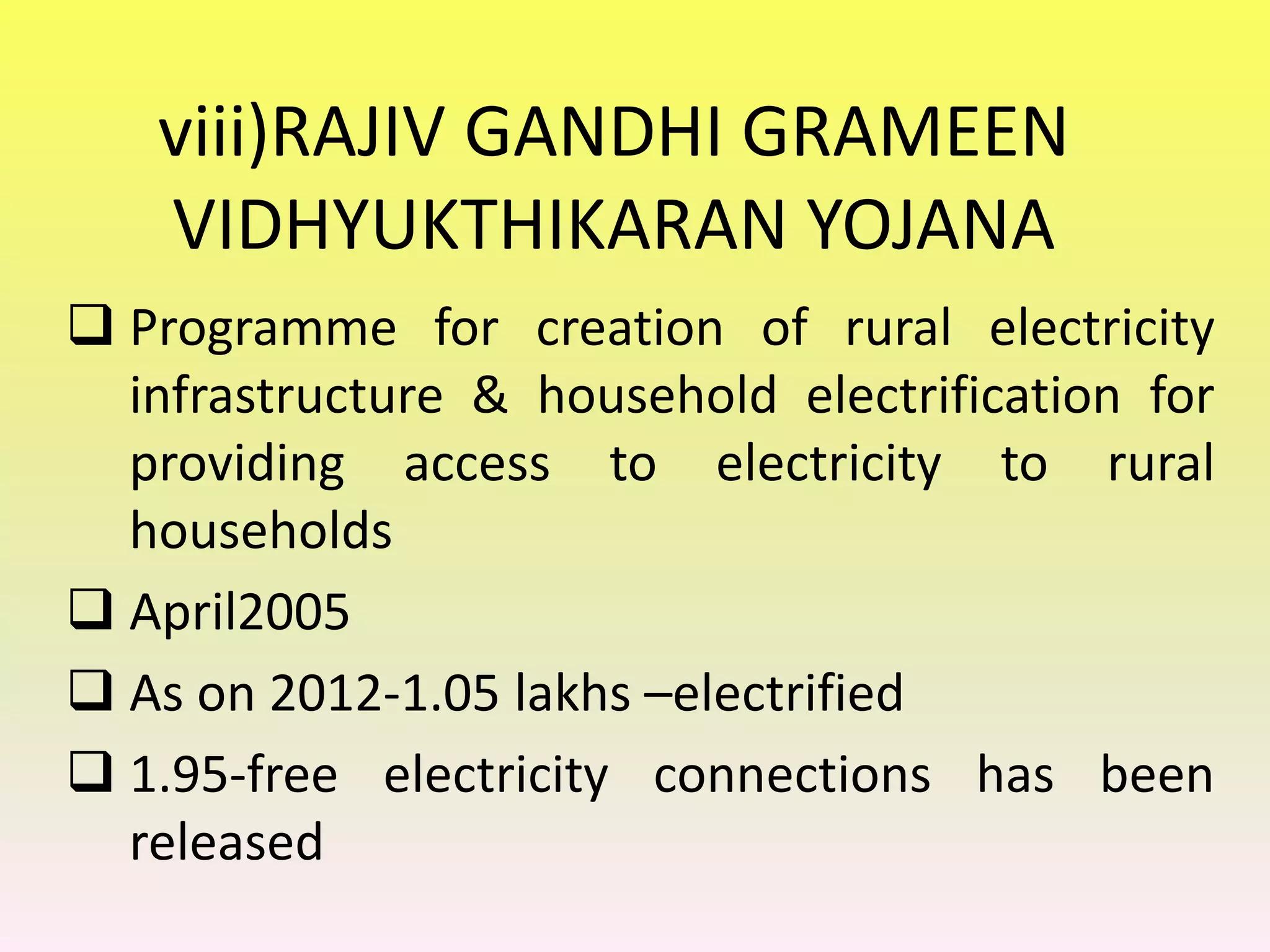 viii)RAJIV GANDHI GRAMEEN VIDHYUKTHIKARAN YOJANA

❑ Programme for creation of rural electricity infrastructure & household electrification for providing access to electricity to rural households

❑ April2005

❑ As on 2012-1.05 lakhs –electrified

❑ 1.95-free electricity connections has been released